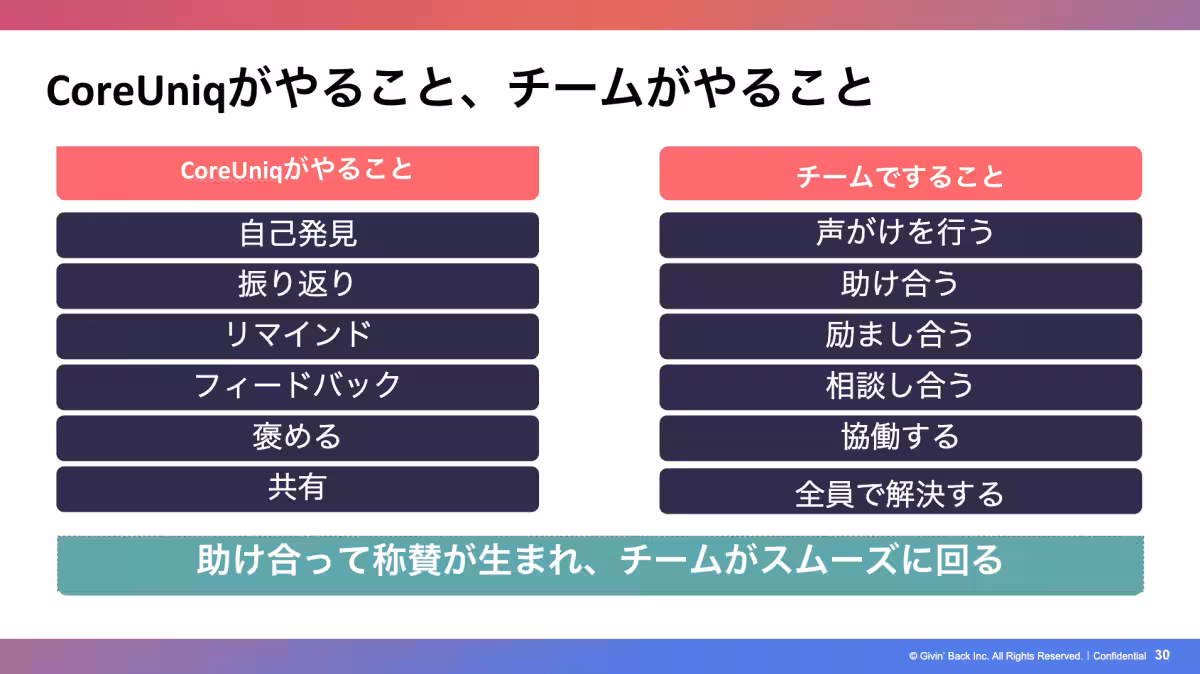 CoreUniqがやること、チームがやること

CoreUniqがやること

自己発見

振り返り

リマインド

フィードバック

褒める

共有

チームですること

声がけを行う

助け合う

励まし合う

相談し合う

協働する

全員で解決する

助け合って称賛が生まれ、チームがスムーズに回る

© Givin' Back Inc. All Rights Reserved. | Confidential 30